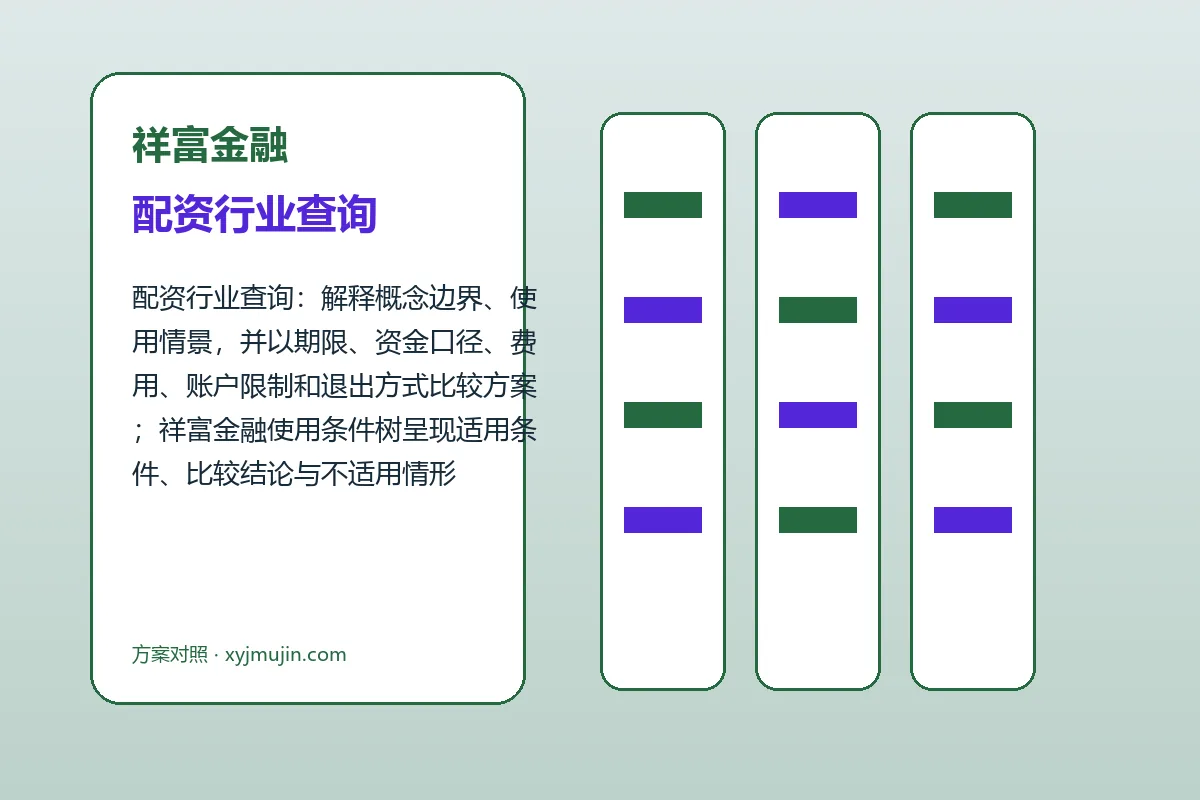 祥富金融

配资行业查询

配资行业查询：解释概念边界、使用情景，并以期限、资金口径、费用、账户限制和退出方式比较方案；祥富金融使用条件树呈现适用条件、比较结论与不适用情形

方案对照 · xyjmujin.com